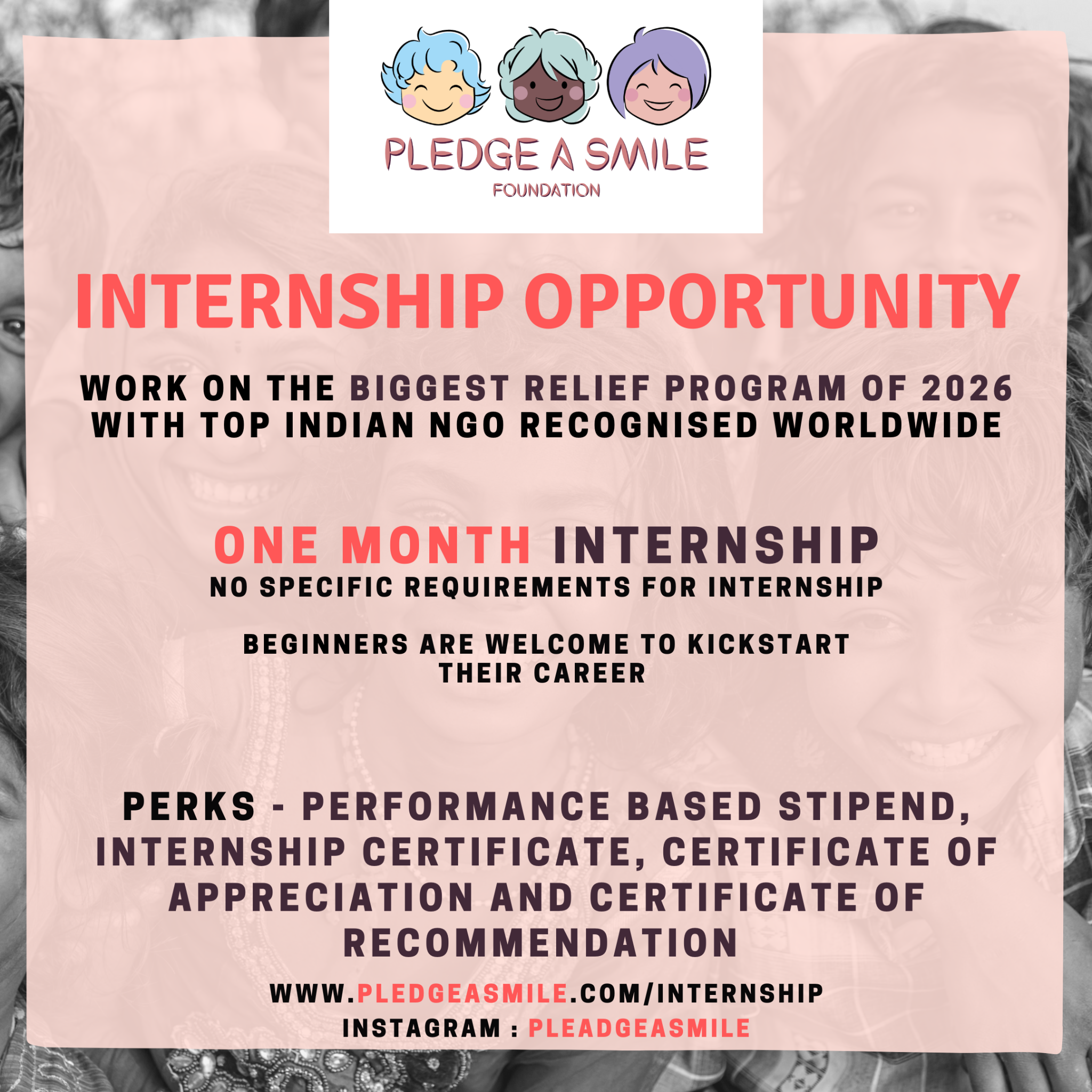 PLEDGE A SMILE
FOUNDATION

INTERNSHIP OPPORTUNITY

WORK ON THE BIGGEST RELIEF PROGRAM OF 2026 WITH TOP INDIAN NGO RECOGNISED WORLDWIDE

ONE MONTH INTERNSHIP
NO SPECIFIC REQUIREMENTS FOR INTERNSHIP

BEGINNERS ARE WELCOME TO KICKSTART THEIR CAREER

PERKS - PERFORMANCE BASED STIPEND, INTERNSHIP CERTIFICATE, CERTIFICATE OF APPRECIATION AND CERTIFICATE OF RECOMMENDATION

WWW.PLEDGEASMILE.COM/INTERNSHIP
INSTAGRAM : PLEADGEASMILE